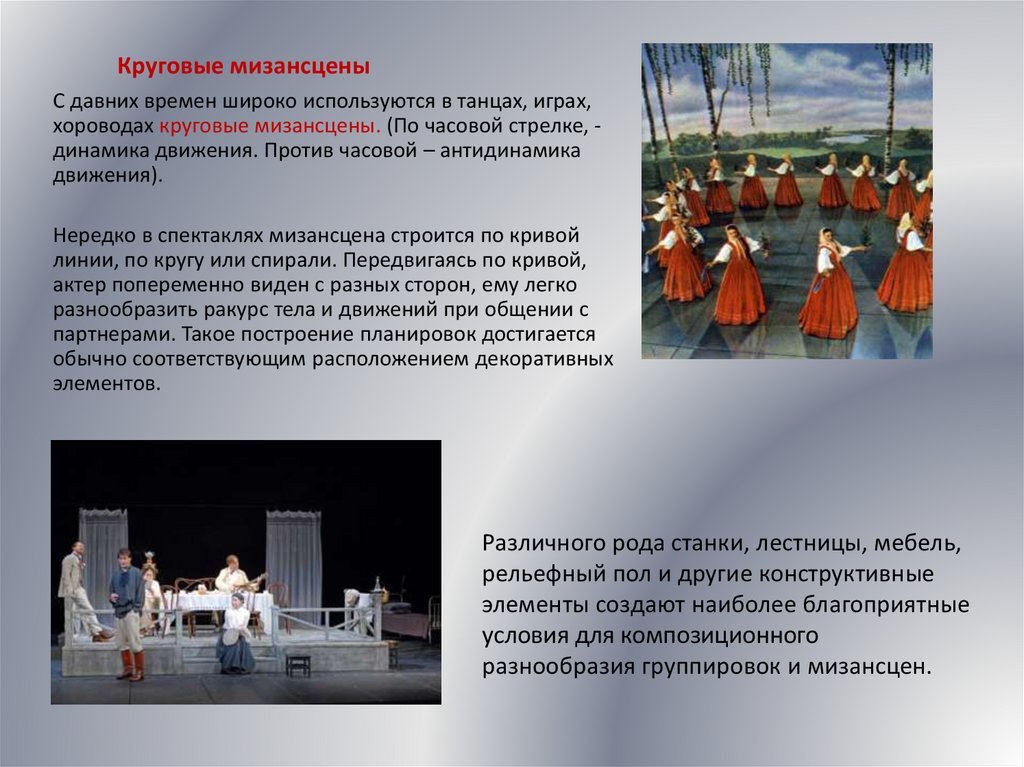 Круговые мизансцены

С давних времен широко используются в танцах, играх, хороводах круговые мизансцены. (По часовой стрелке, - динамика движения. Против часовой – антидинамика движения).

Нередко в спектаклях мизансцена строится по кривой линии, по кругу или спирали. Передвигаясь по кривой, актер попеременно виден с разных сторон, ему легко разнообразить ракурс тела и движений при общении с партнерами. Такое построение планировок достигается обычно соответствующим расположением декоративных элементов.

Различного рода станки, лестницы, мебель, рельефный пол и другие конструктивные элементы создают наиболее благоприятные условия для композиционного разнообразия группировок и мизансцен.